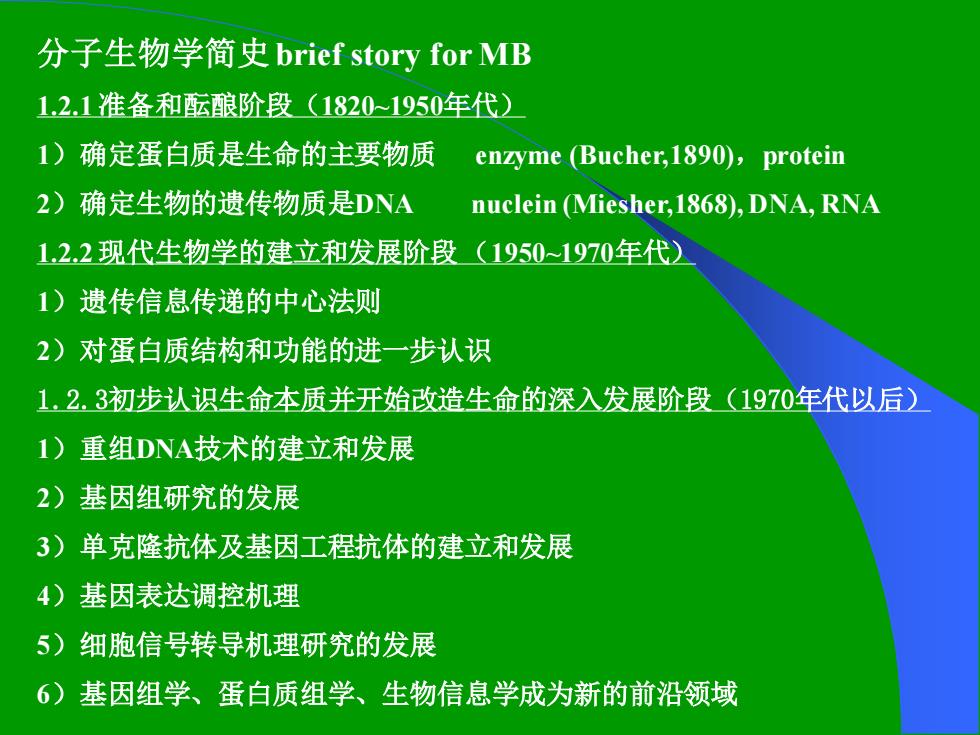 分子生物学简史 brief story for MB

1.2.1 准备和酝酿阶段（1820~1950年代）

1）确定蛋白质是生命的主要物质　enzyme (Bucher,1890)，protein

2）确定生物的遗传物质是DNA　nuclein (Miesher,1868), DNA, RNA

1.2.2 现代生物学的建立和发展阶段（1950~1970年代）

1）遗传信息传递的中心法则

2）对蛋白质结构和功能的进一步认识

1.2.3初步认识生命本质并开始改造生命的深入发展阶段（1970年代以后）

1）重组DNA技术的建立和发展

2）基因组研究的发展

3）单克隆抗体及基因工程抗体的建立和发展

4）基因表达调控机理

5）细胞信号转导机理研究的发展

6）基因组学、蛋白质组学、生物信息学成为新的前沿领域